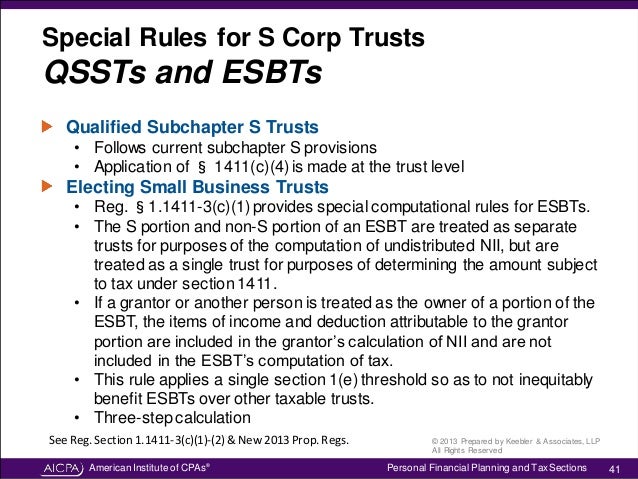 Special Rules for S Corp Trusts
QSSTs and ESBTs

Qualified Subchapter S Trusts
• Follows current subchapter S provisions
• Application of § 1411(c)(4) is made at the trust level

Electing Small Business Trusts
• Reg. § 1.1411-3(c)(1) provides special computational rules for ESBTs.
• The S portion and non-S portion of an ESBT are treated as separate trusts for purposes of the computation of undistributed NII, but are treated as a single trust for purposes of determining the amount subject to tax under section 1411.
• If a grantor or another person is treated as the owner of a portion of the ESBT, the items of income and deduction attributable to the grantor portion are included in the grantor's calculation of NII and are not included in the ESBT's computation of tax.
• This rule applies a single section 1(e) threshold so as to not inequitably benefit ESBTs over other taxable trusts.
• Three-step calculation

See Reg. Section 1.1411-3(c)(1)-(2) & New 2013 Prop. Regs.

© 2013 Prepared by Keebler & Associates, LLP
All Rights Reserved

AICPA American Institute of CPAs®

Personal Financial Planning and Tax Sections

41